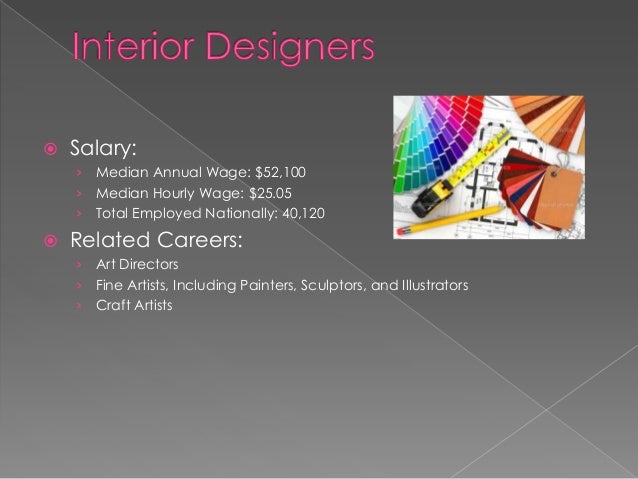 Interior Designers

Salary:
Median Annual Wage: \$52,100
Median Hourly Wage: \$25.05
Total Employed Nationally: 40,120

Related Careers:
Art Directors
Fine Artists, Including Painters, Sculptors, and Illustrators
Craft Artists